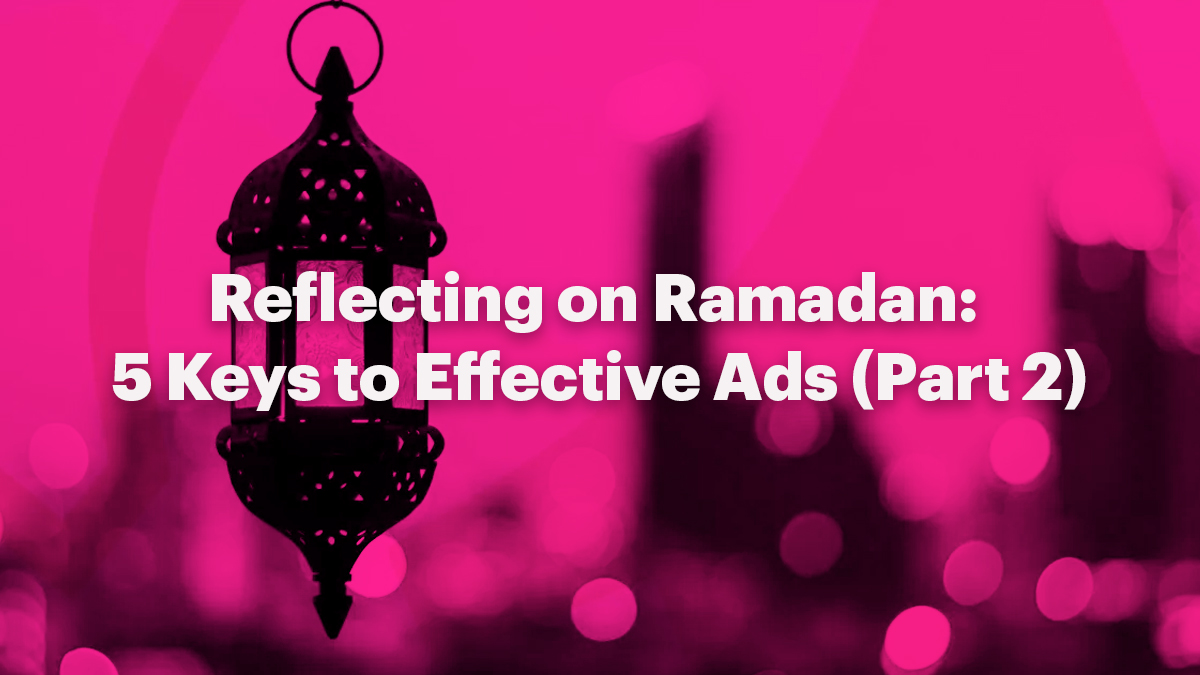 Reflecting on Ramadan:
5 Keys to Effective Ads (Part 2)